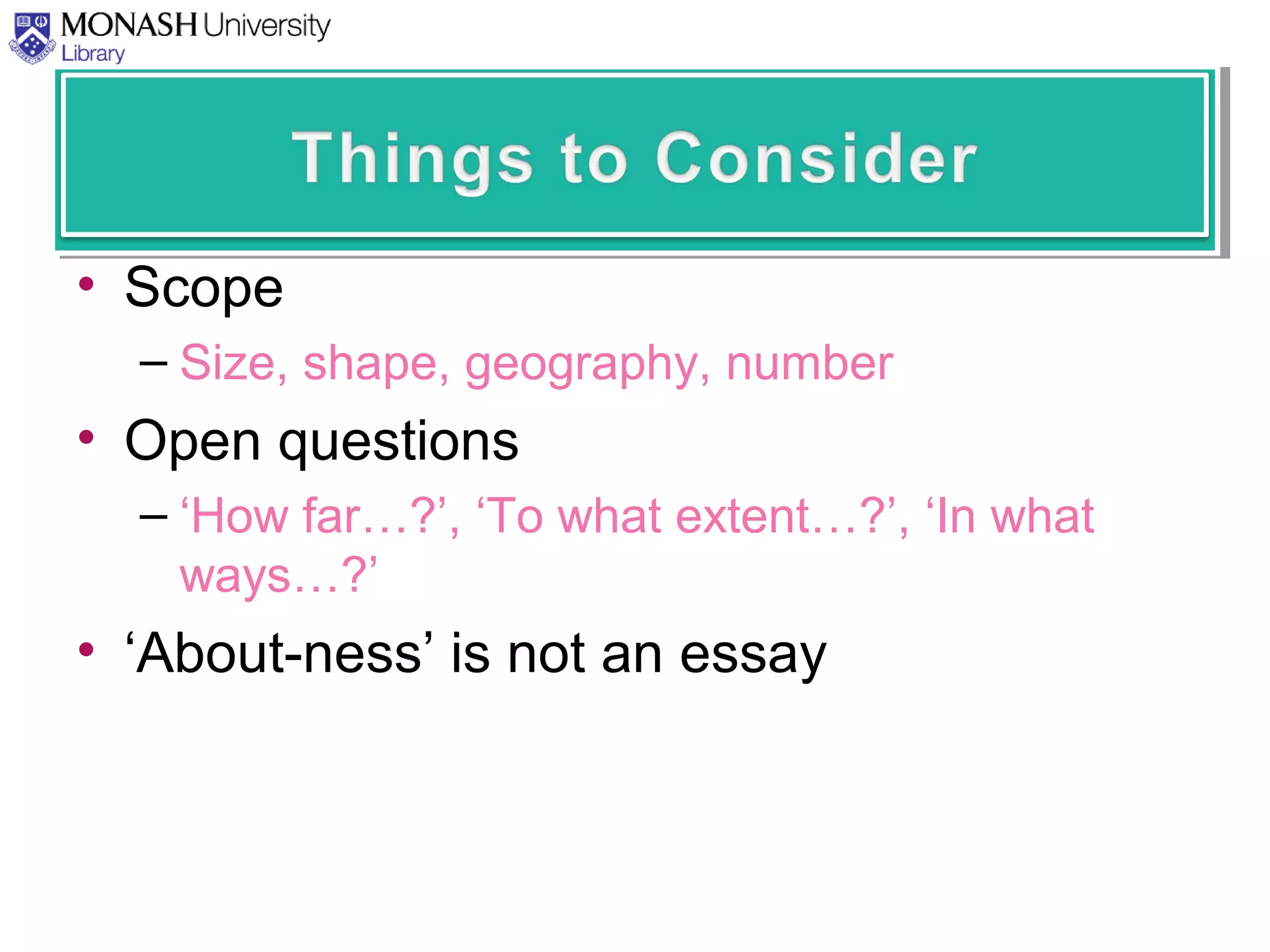 MONASH University
Library

Things to Consider

• Scope
– Size, shape, geography, number
• Open questions
– ‘How far…?’, ‘To what extent…?’, ‘In what ways…?’
• ‘About-ness’ is not an essay